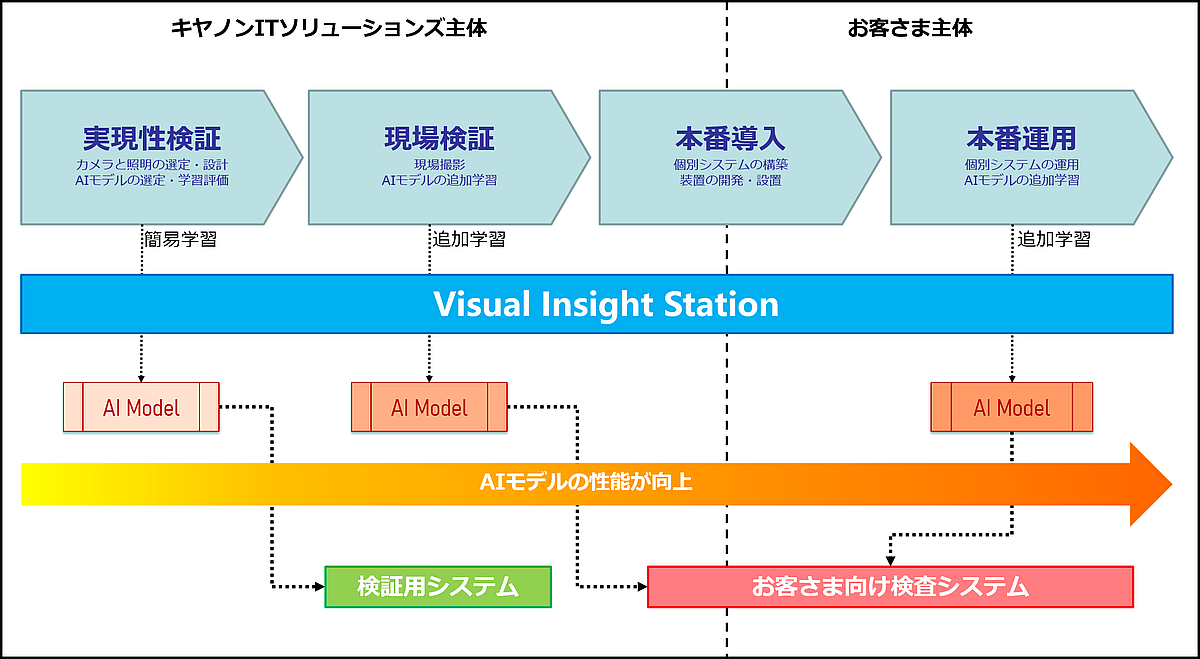 キヤノンITソリューションズ主体

お客さま主体

実現性検証
カメラと照明の選定・設計
AIモデルの選定・学習評価

現場検証
現場撮影
AIモデルの追加学習

本番導入
個別システムの構築
装置の開発・設置

本番運用
個別システムの運用
AIモデルの追加学習

簡易学習

追加学習

追加学習

Visual Insight Station

AI Model

AI Model

AI Model

AIモデルの性能が向上

検証用システム

お客さま向け検査システム